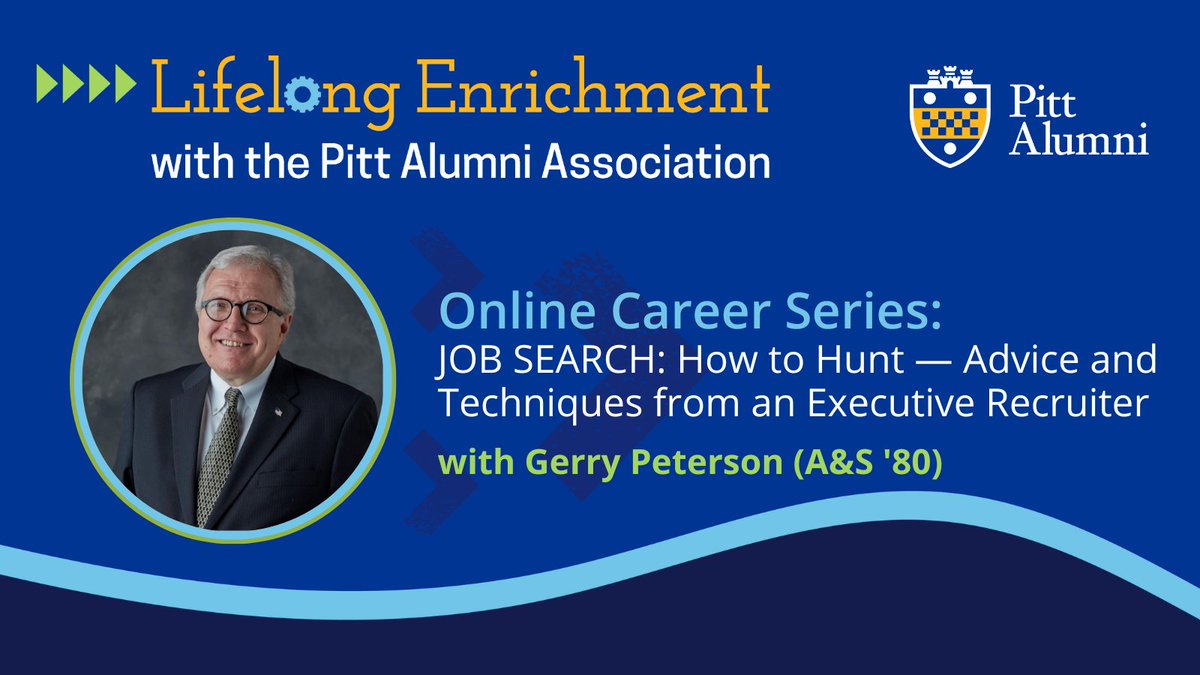 Lifelong Enrichment
with the Pitt Alumni Association

Pitt Alumni

Online Career Series:
JOB SEARCH: How to Hunt — Advice and Techniques from an Executive Recruiter

with Gerry Peterson (A&S '80)